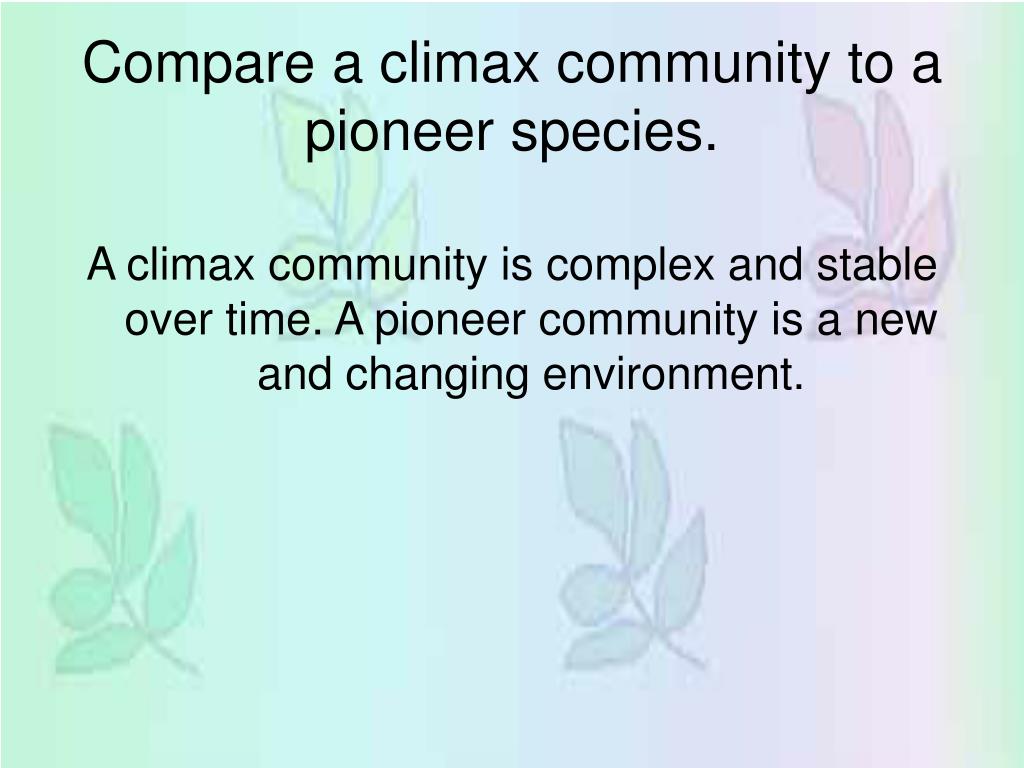 Compare a climax community to a pioneer species.

A climax community is complex and stable over time. A pioneer community is a new and changing environment.